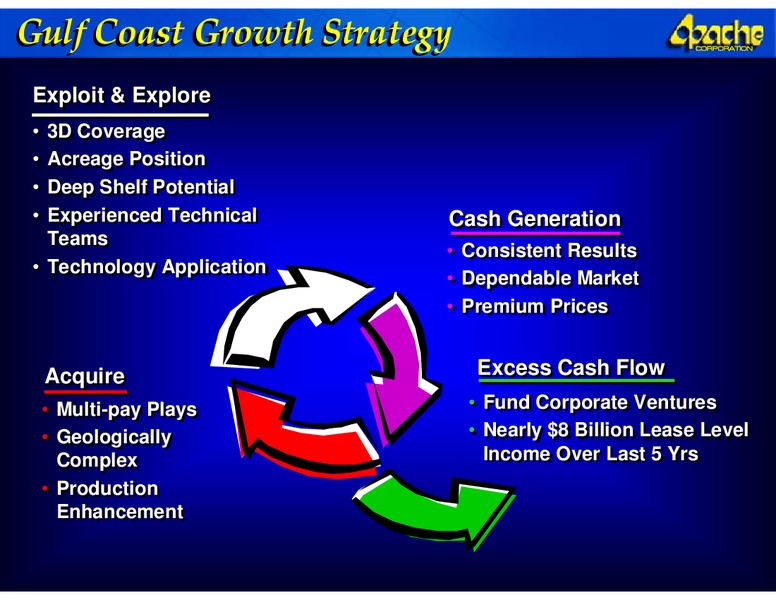 Gulf Coast Growth Strategy

Apache CORPORATION

Exploit & Explore
• 3D Coverage
• Acreage Position
• Deep Shelf Potential
• Experienced Technical Teams
• Technology Application

Cash Generation
• Consistent Results
• Dependable Market
• Premium Prices

Acquire
• Multi-pay Plays
• Geologically Complex
• Production Enhancement

Excess Cash Flow
• Fund Corporate Ventures
• Nearly $8 Billion Lease Level Income Over Last 5 Yrs